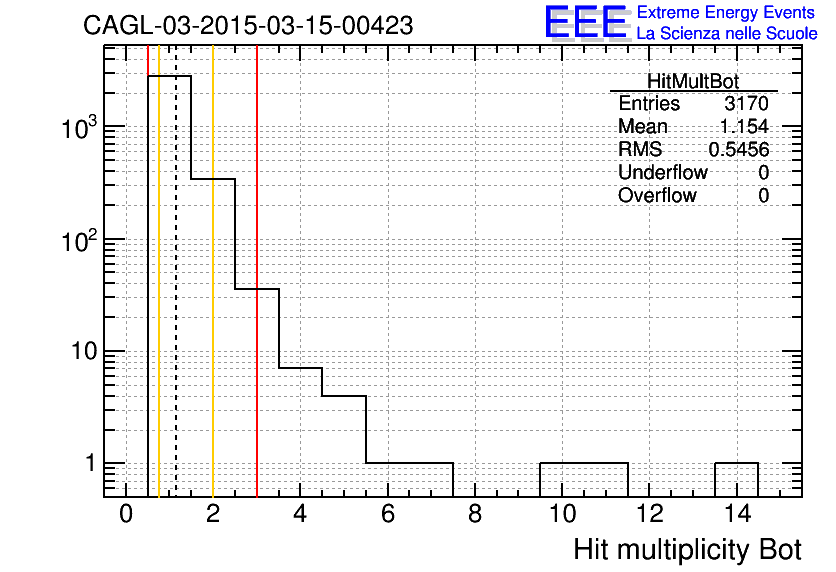 CAGL-03-2015-03-15-00423

EEE Extreme Energy Events
La Scienza nelle Scuole

| HitMultBot | |
|---|---|
| Entries | 3170 |
| Mean | 1.154 |
| RMS | 0.5456 |
| Underflow | 0 |
| Overflow | 0 |

$10^3$
$10^2$
10
1

0 2 4 6 8 10 12 14

Hit multiplicity Bot